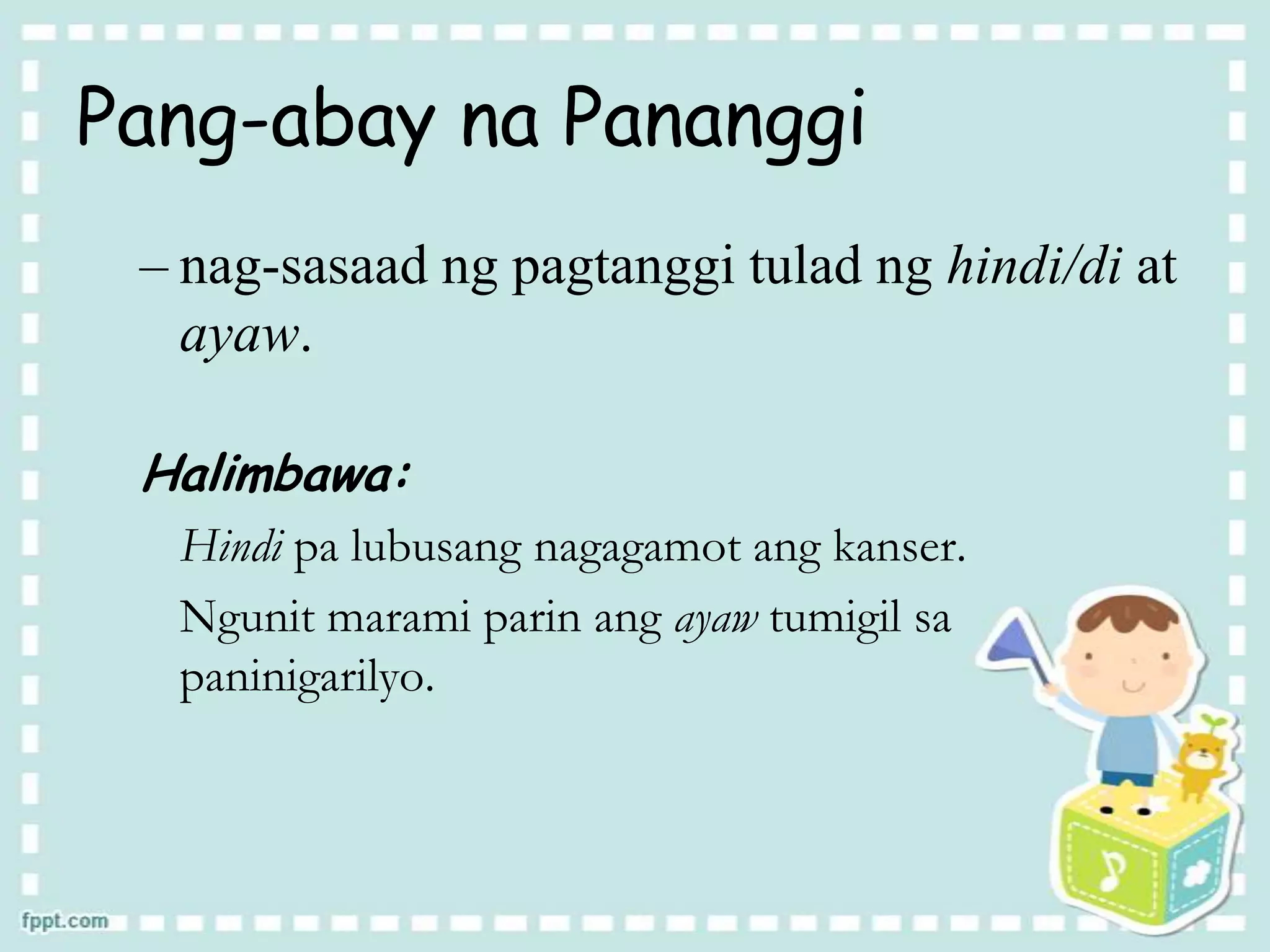 Pang-abay na Pananggi

– nag-sasaad ng pagtanggi tulad ng hindi/di at ayaw.

Halimbawa:

Hindi pa lubusang nagagamot ang kanser.

Ngunit marami parin ang ayaw tumigil sa paninigarilyo.

fppt.com